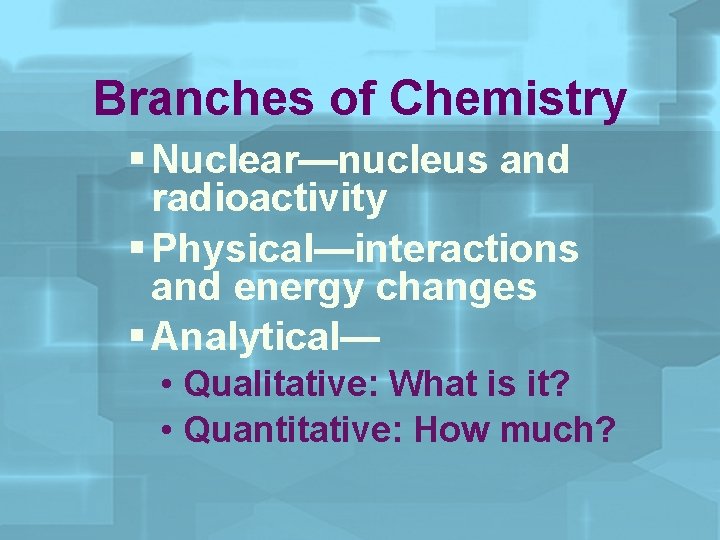 Branches of Chemistry

▪ Nuclear—nucleus and radioactivity
▪ Physical—interactions and energy changes
▪ Analytical—
• Qualitative: What is it?
• Quantitative: How much?